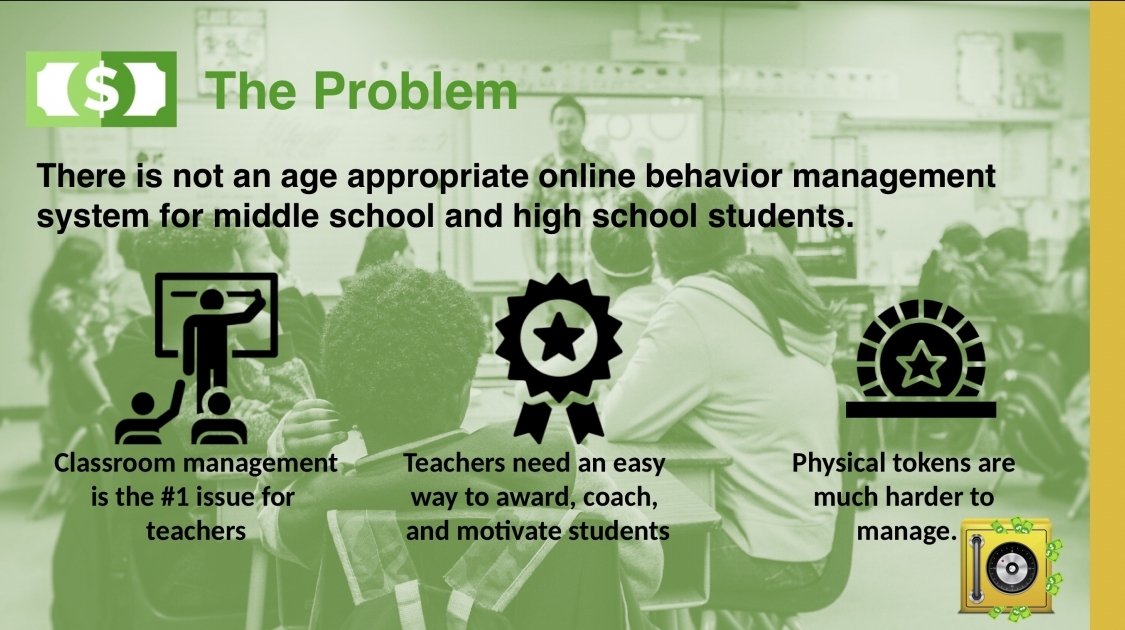 $ The Problem

There is not an age appropriate online behavior management system for middle school and high school students.

Classroom management is the #1 issue for teachers

Teachers need an easy way to award, coach, and motivate students

Physical tokens are much harder to manage.